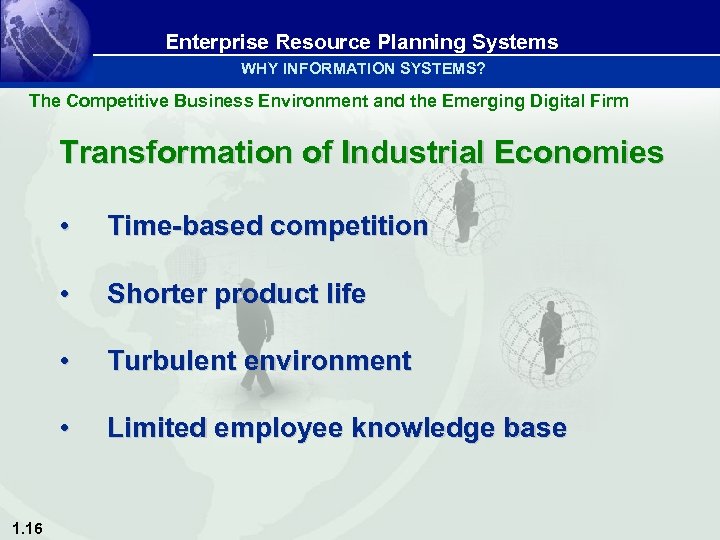 Enterprise Resource Planning Systems
WHY INFORMATION SYSTEMS?

The Competitive Business Environment and the Emerging Digital Firm

Transformation of Industrial Economies

• Time-based competition

• Shorter product life

• Turbulent environment

• Limited employee knowledge base

1.16